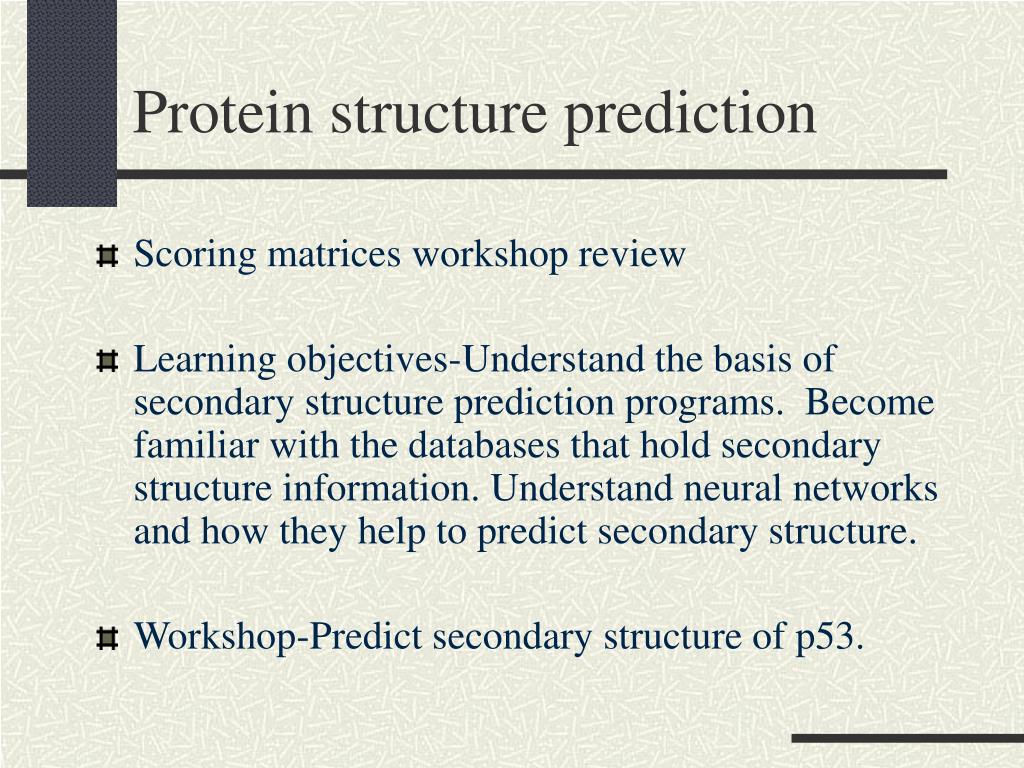 Protein structure prediction

Scoring matrices workshop review

Learning objectives-Understand the basis of secondary structure prediction programs. Become familiar with the databases that hold secondary structure information. Understand neural networks and how they help to predict secondary structure.

Workshop-Predict secondary structure of p53.